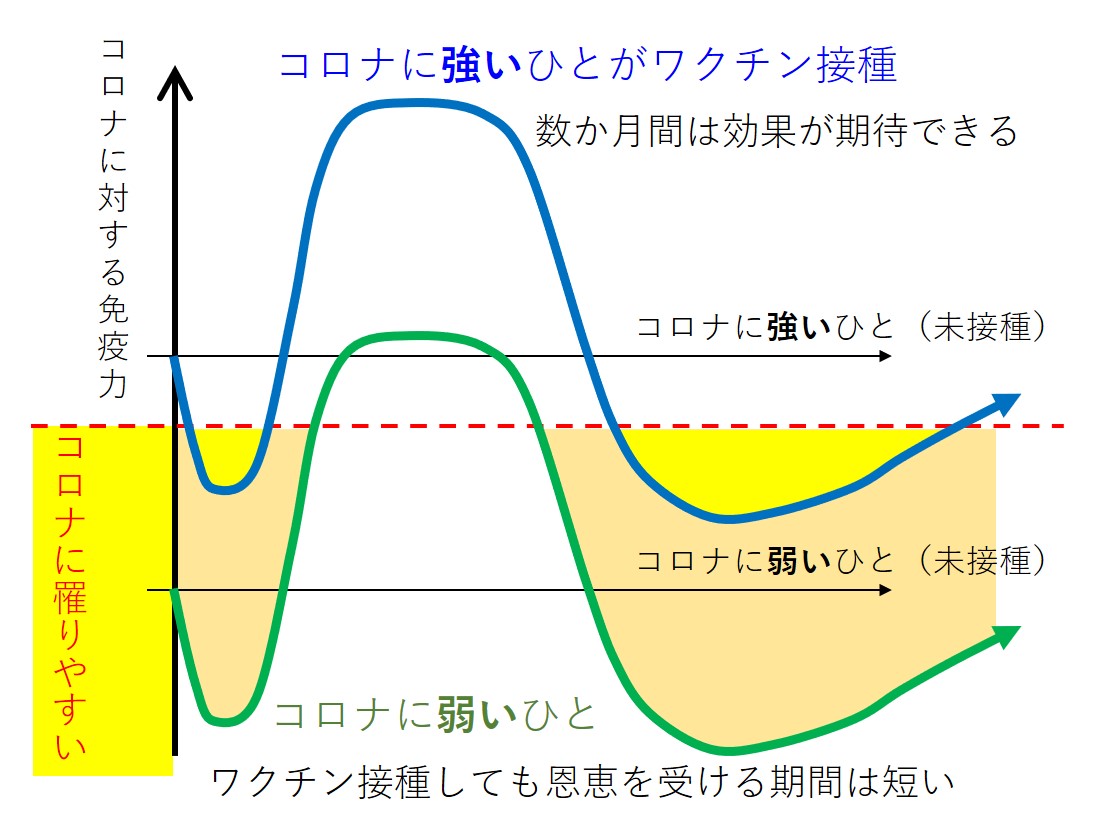 コロナに対する免疫力

コロナに強いひとがワクチン接種

数か月間は効果が期待できる

コロナに強いひと（未接種）

コロナに罹りやすい

コロナに弱いひと（未接種）

コロナに弱いひと

ワクチン接種しても恩恵を受ける期間は短い